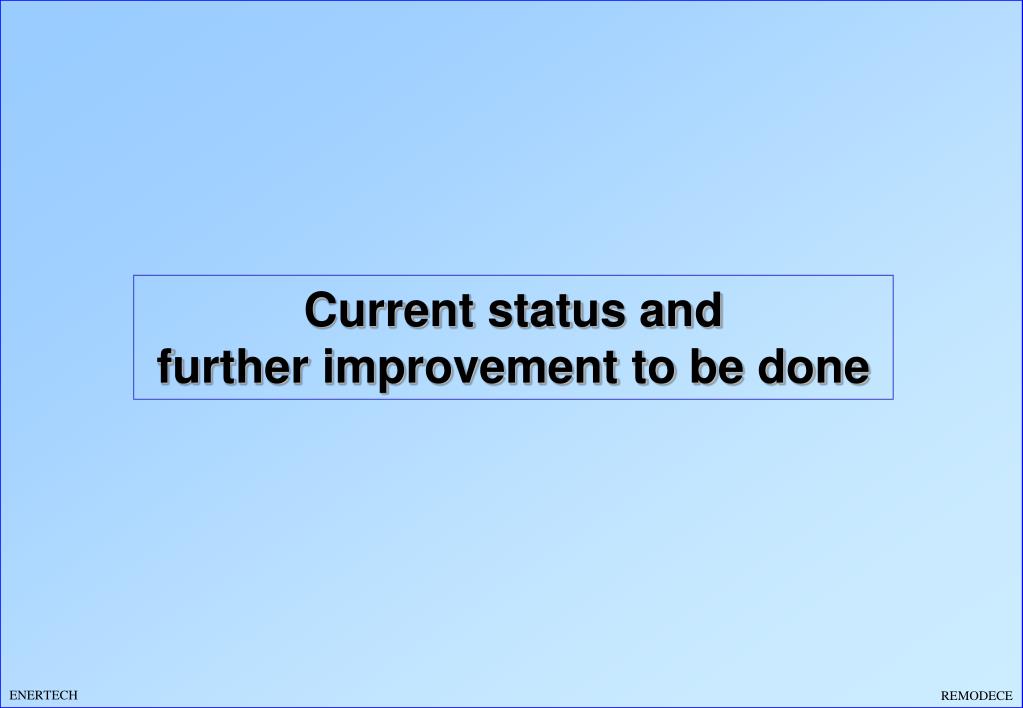 Current status and
further improvement to be done

ENERTECH

REMODECE